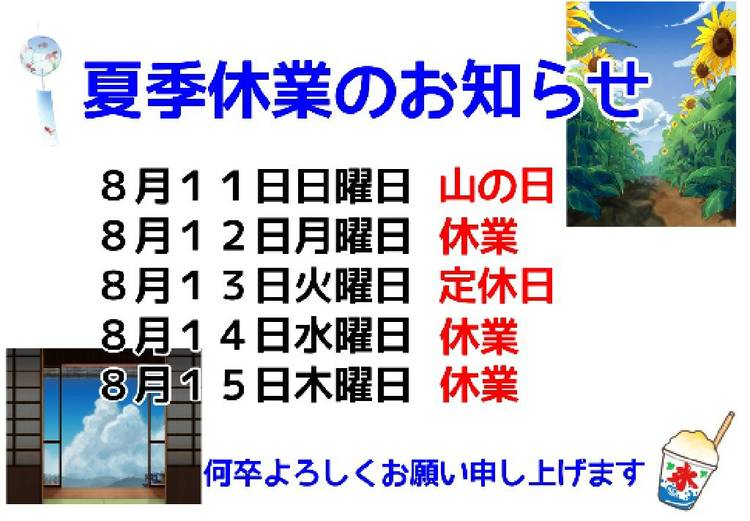 夏季休業のお知らせ

８月１１日日曜日　山の日
８月１２日月曜日　休業
８月１３日火曜日　定休日
８月１４日水曜日　休業
８月１５日木曜日　休業

何卒よろしくお願い申し上げます

氷